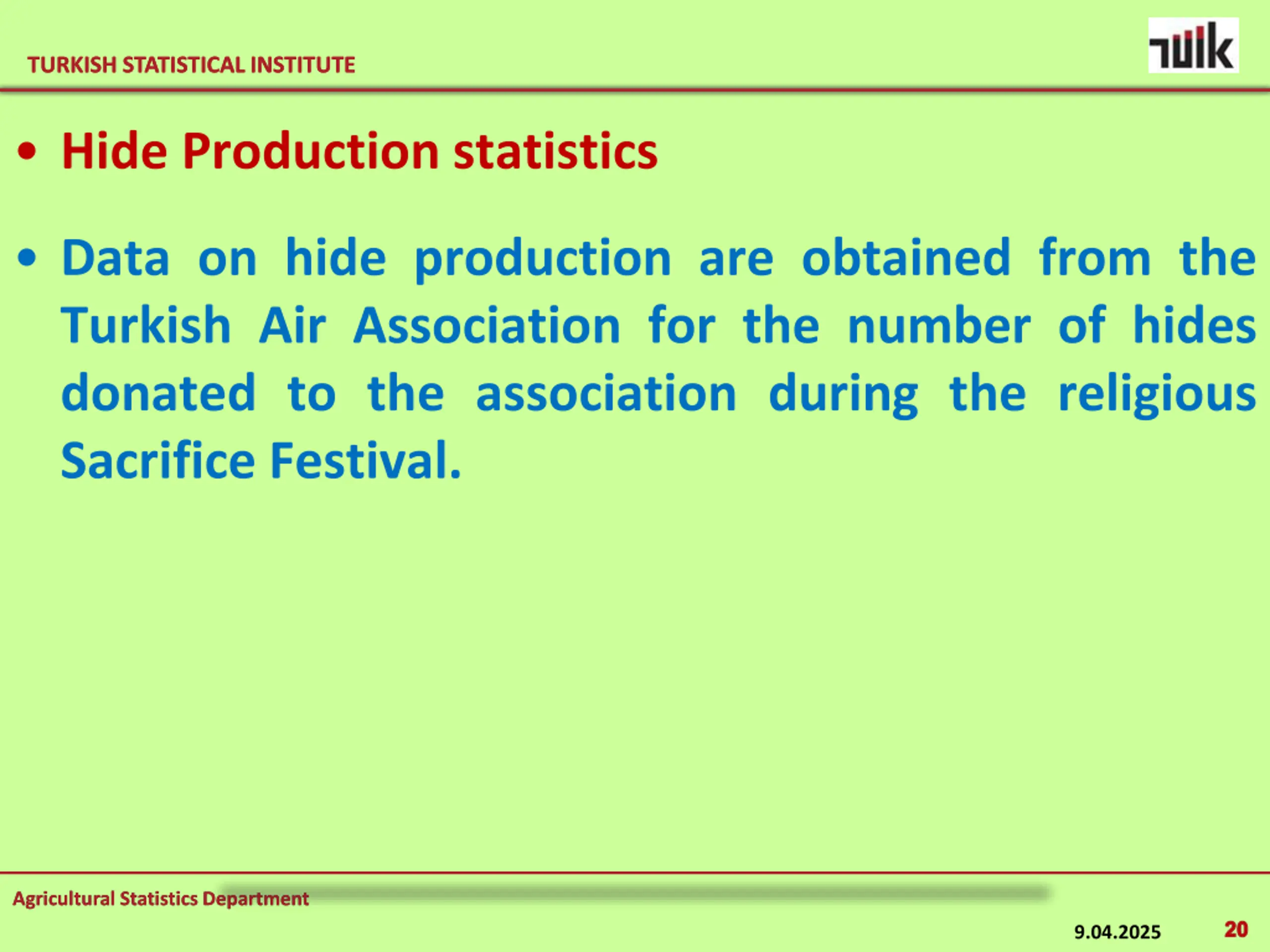 TURKISH STATISTICAL INSTITUTE

TÜİK

• Hide Production statistics

• Data on hide production are obtained from the Turkish Air Association for the number of hides donated to the association during the religious Sacrifice Festival.

Agricultural Statistics Department

9.04.2025

20